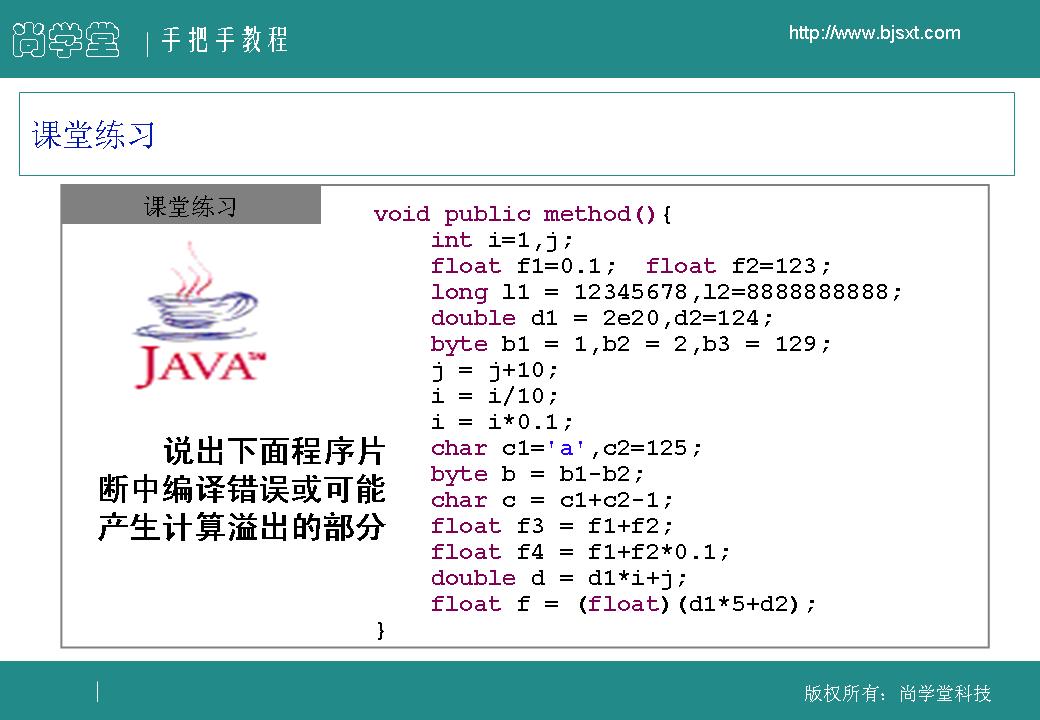 尚学堂 | 手把手教程

http://www.bjsxt.com

课堂练习

课堂练习

JAVA™

说出下面程序片断中编译错误或可能产生计算溢出的部分

void public method(){
    int i=1,j;
    float f1=0.1;  float f2=123;
    long l1 = 12345678,l2=8888888888;
    double d1 = 2e20,d2=124;
    byte b1 = 1,b2 = 2,b3 = 129;
    j = j+10;
    i = i/10;
    i = i*0.1;
    char c1='a',c2=125;
    byte b = b1-b2;
    char c = c1+c2-1;
    float f3 = f1+f2;
    float f4 = f1+f2*0.1;
    double d = d1*i+j;
    float f = (float)(d1*5+d2);
}

版权所有：尚学堂科技